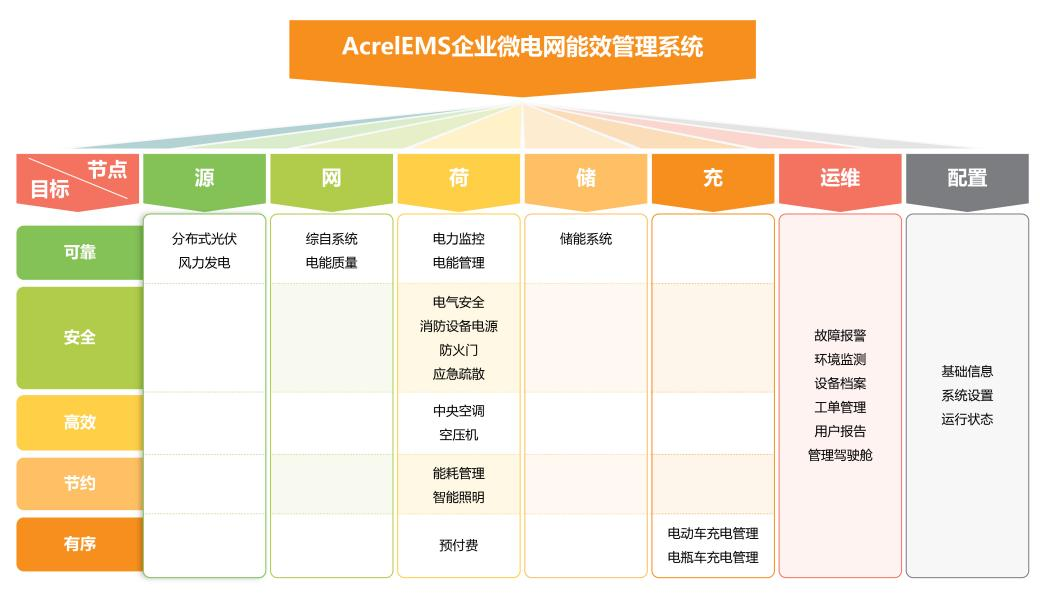 AcrelEMS企业微电网能效管理系统

| 节点 目标 | 源 | 网 | 荷 | 储 | 充 | 运维 | 配置 |
|---|---|---|---|---|---|---|---|
| 可靠 | 分布式光伏 风力发电 | 综自系统 电能质量 | 电力监控 电能管理 | 储能系统 |  | 故障报警 环境监测 设备档案 工单管理 用户报告 管理驾驶舱 | 基础信息 系统设置 运行状态 |
| 安全 |  |  | 电气安全 消防设备电源 防火门 应急疏散 |  |  |  |  |
| 高效 |  |  | 中央空调 空压机 |  |  |  |  |
| 节约 |  |  | 能耗管理 智能照明 |  |  |  |  |
| 有序 |  |  | 预付费 |  | 电动车充电管理 电瓶车充电管理 |  |  |